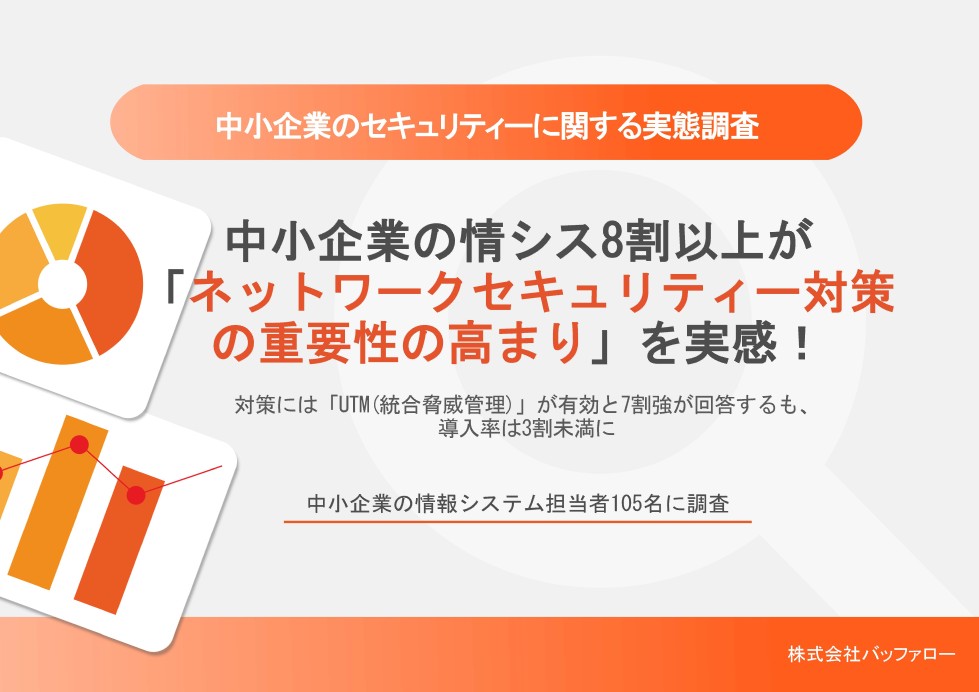 中小企業のセキュリティーに関する実態調査

中小企業の情シス8割以上が「ネットワークセキュリティー対策の重要性の高まり」を実感！

対策には「UTM(統合脅威管理)」が有効と7割強が回答するも、導入率は3割未満に

中小企業の情報システム担当者105名に調査

株式会社バッファロー